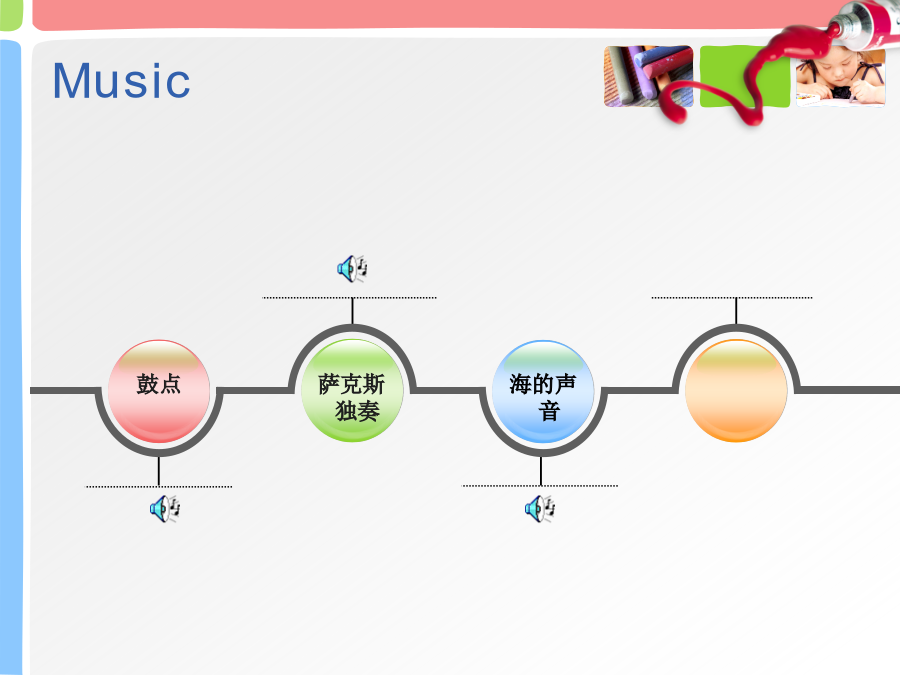 Music

鼓点

萨克斯独奏

海的声音